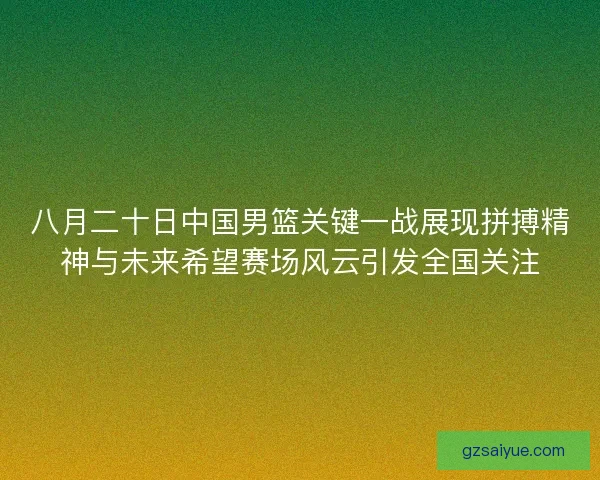 八月二十日中国男篮关键一战展现拼搏精神与未来希望赛场风云引发全国关注

gzsaiyue.com